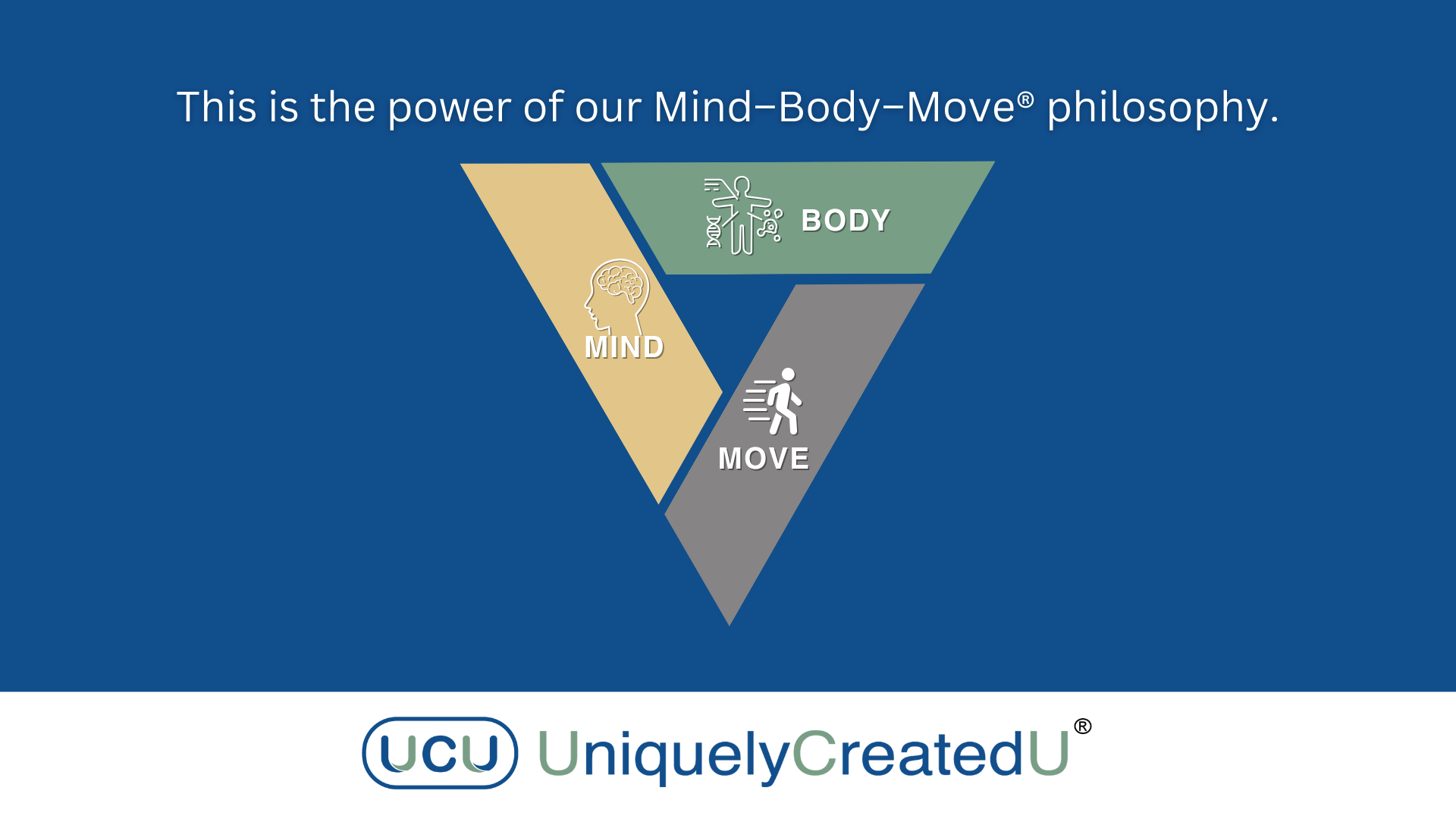 This is the power of our Mind–Body–Move® philosophy.

BODY

MIND

MOVE

UCU UniquelyCreatedU®